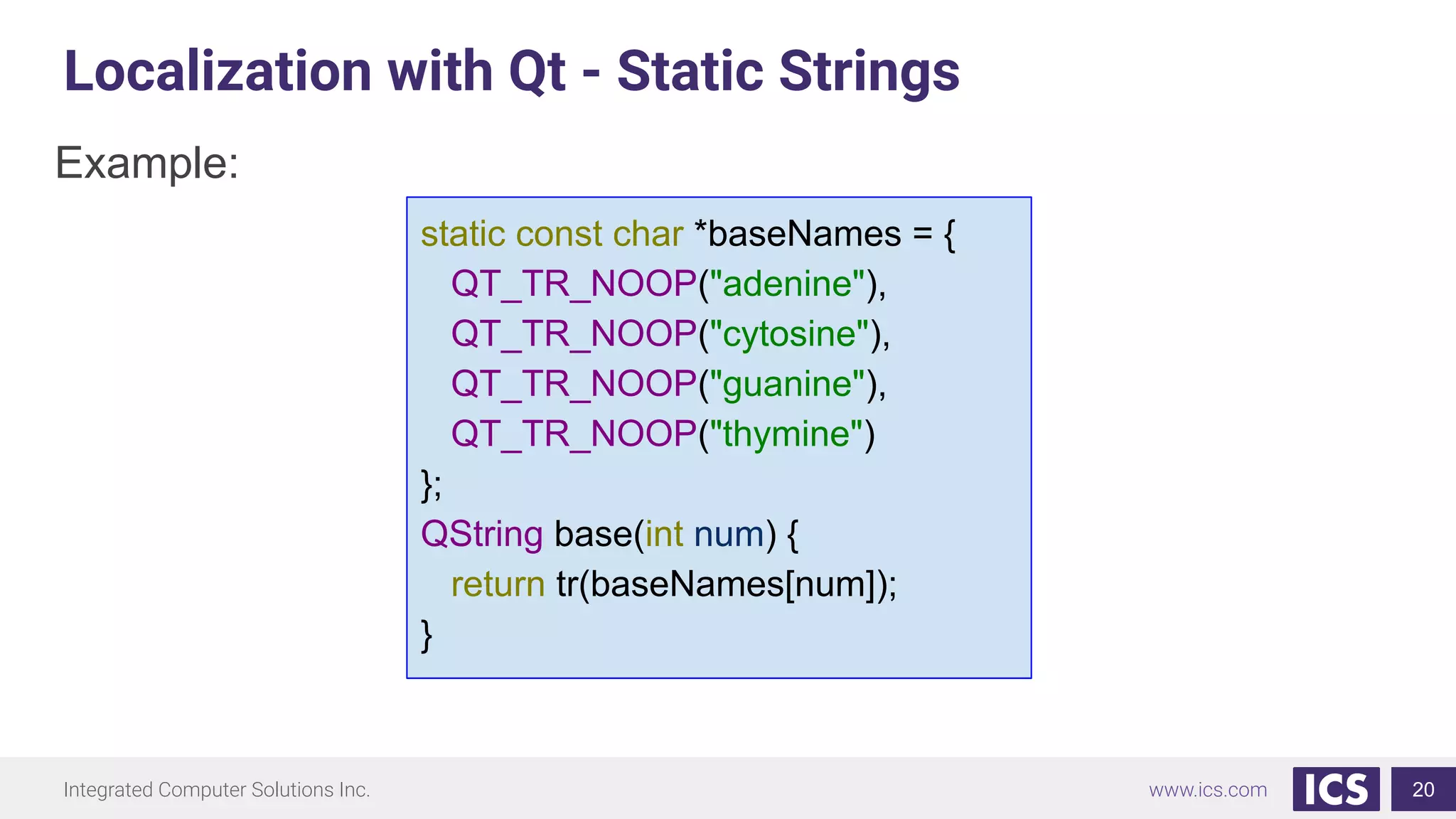 Localization with Qt - Static Strings

Example:

static const char *baseNames = {
QT_TR_NOOP("adenine"),
QT_TR_NOOP("cytosine"),
QT_TR_NOOP("guanine"),
QT_TR_NOOP("thymine")
};
QString base(int num) {
return tr(baseNames[num]);
}

Integrated Computer Solutions Inc.

www.ics.com

ICS

20